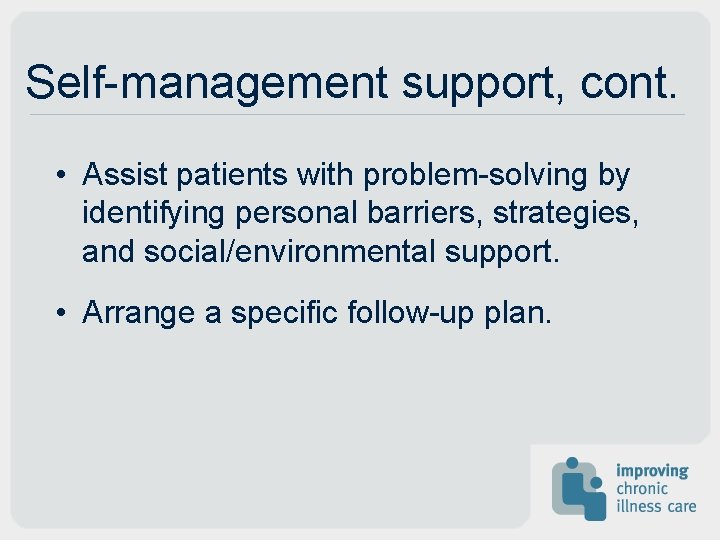 Self-management support, cont.

• Assist patients with problem-solving by identifying personal barriers, strategies, and social/environmental support.

• Arrange a specific follow-up plan.

improving chronic illness care